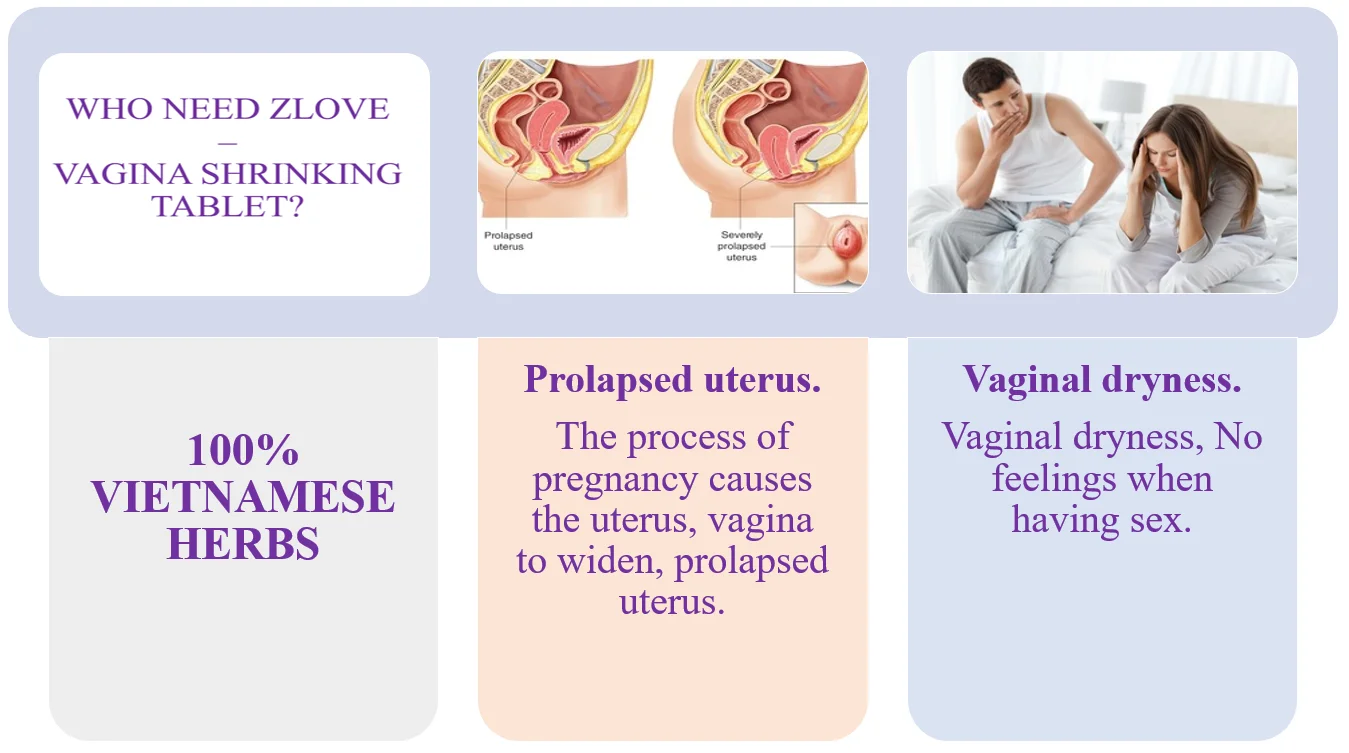 WHO NEED ZLOVE – VAGINA SHRINKING TABLET?

Prolapsed uterus

Severely prolapsed uterus

100% VIETNAMESE HERBS

Prolapsed uterus.

The process of pregnancy causes the uterus, vagina to widen, prolapsed uterus.

Vaginal dryness.

Vaginal dryness, No feelings when having sex.